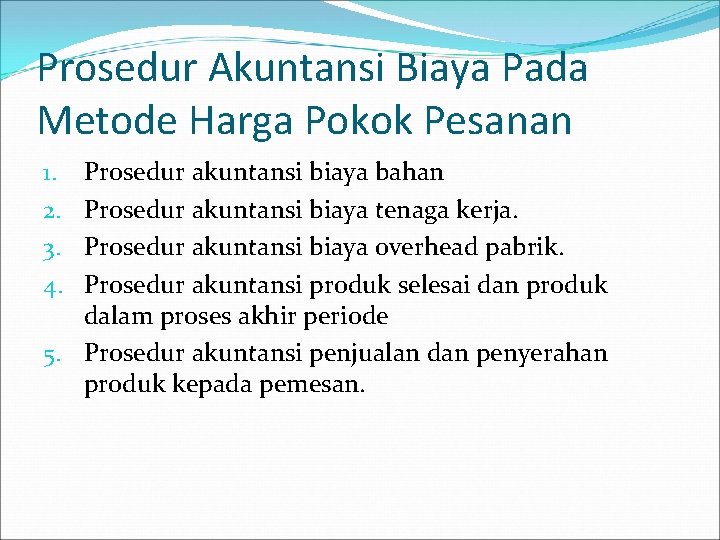 Prosedur Akuntansi Biaya Pada Metode Harga Pokok Pesanan

1. Prosedur akuntansi biaya bahan
2. Prosedur akuntansi biaya tenaga kerja.
3. Prosedur akuntansi biaya overhead pabrik.
4. Prosedur akuntansi produk selesai dan produk dalam proses akhir periode
5. Prosedur akuntansi penjualan dan penyerahan produk kepada pemesan.